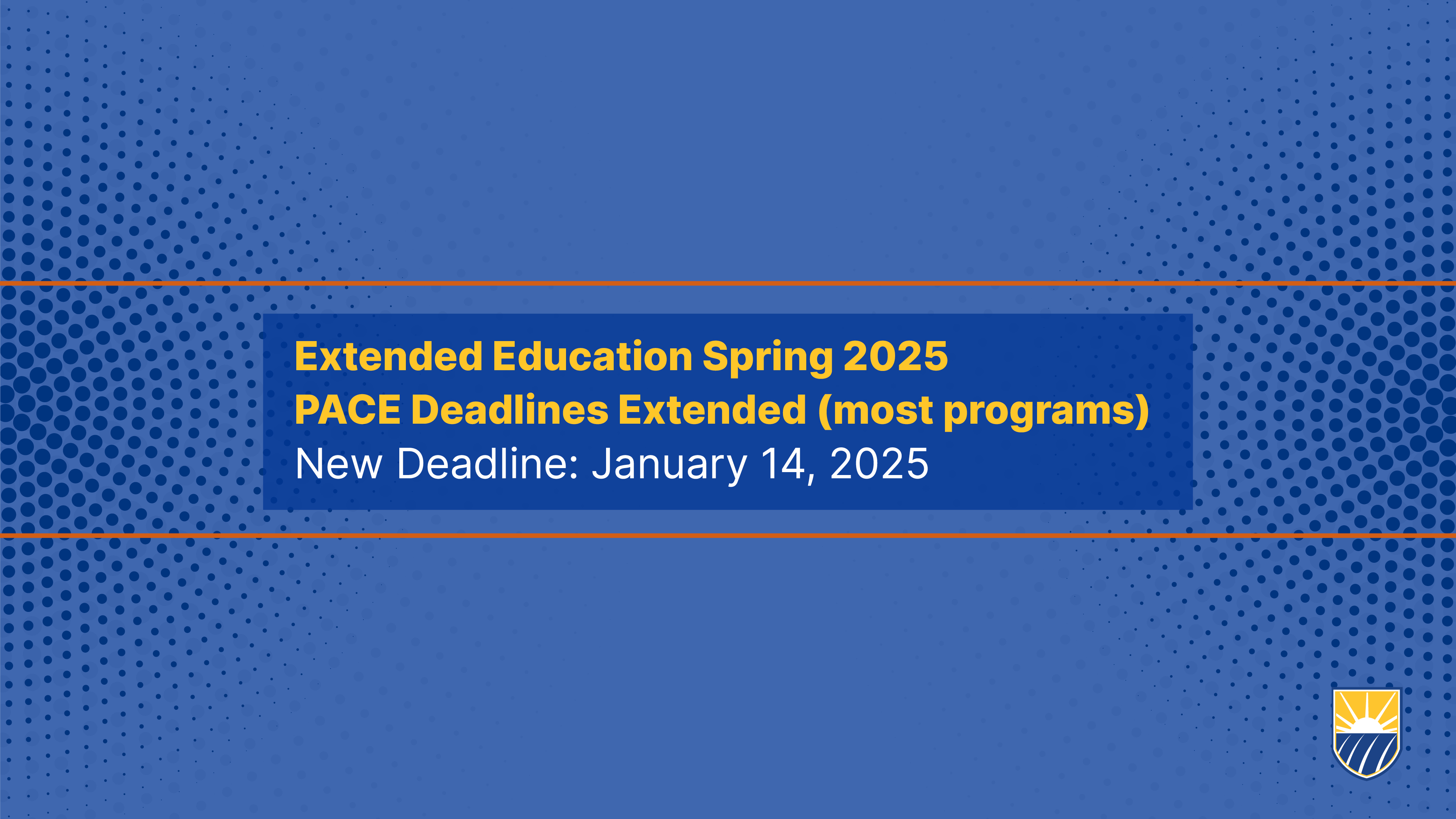 Extended Education Spring 2025
PACE Deadlines Extended (most programs)
New Deadline: January 14, 2025